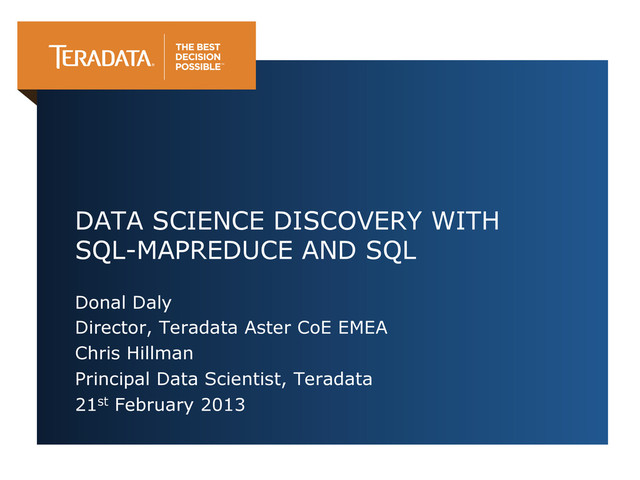 TERADATA.

THE BEST DECISION POSSIBLE™

DATA SCIENCE DISCOVERY WITH SQL-MAPREDUCE AND SQL

Donal Daly
Director, Teradata Aster CoE EMEA
Chris Hillman
Principal Data Scientist, Teradata
21$^{st}$ February 2013